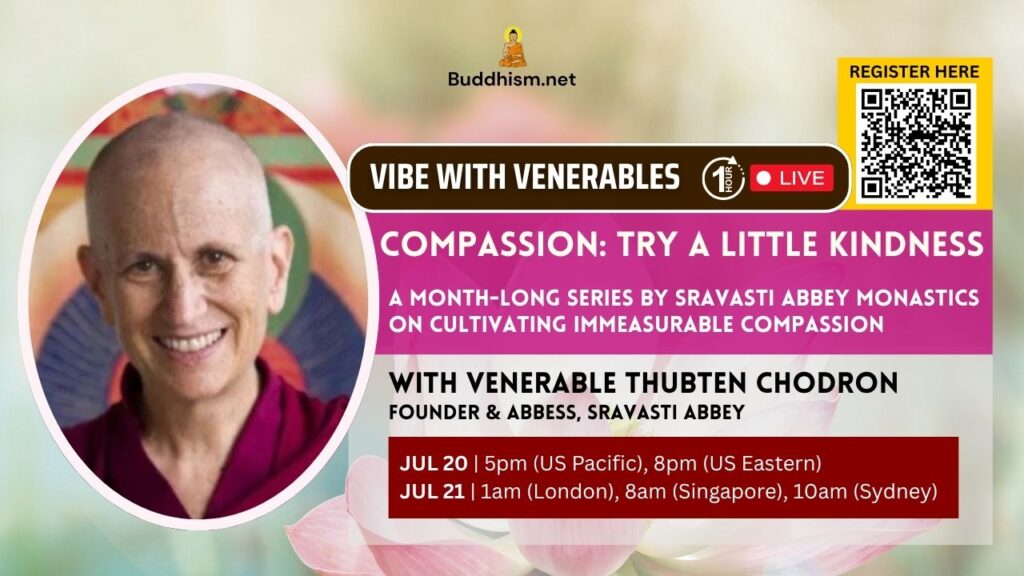 Buddhism.net

REGISTER HERE

VIBE WITH VENERABLES 1 HOUR LIVE

COMPASSION: TRY A LITTLE KINDNESS

A MONTH-LONG SERIES BY SRAVASTI ABBEY MONASTICS ON CULTIVATING IMMEASURABLE COMPASSION

WITH VENERABLE THUBTEN CHODRON
FOUNDER & ABBESS, SRAVASTI ABBEY

JUL 20 | 5pm (US Pacific), 8pm (US Eastern)
JUL 21 | 1am (London), 8am (Singapore), 10am (Sydney)